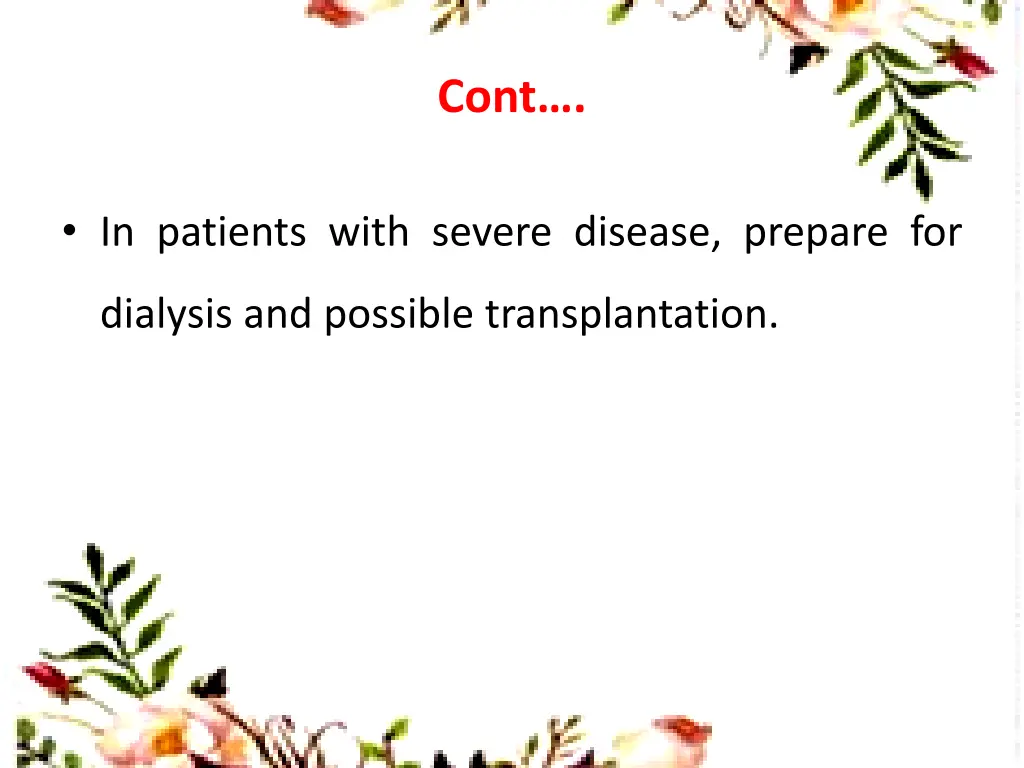 Cont….

• In patients with severe disease, prepare for dialysis and possible transplantation.